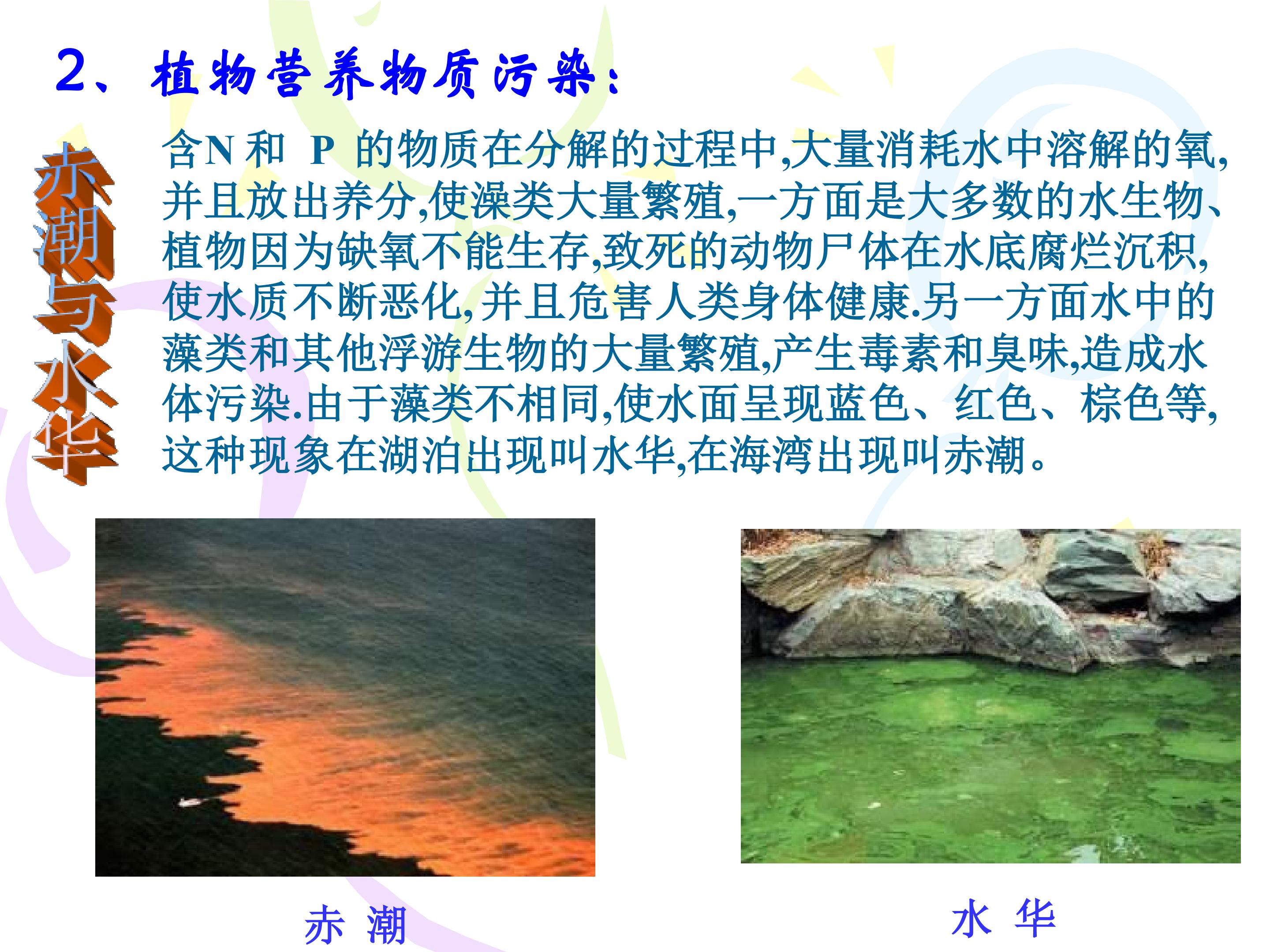 2、植物营养物质污染:

赤潮与水华

含N和 P 的物质在分解的过程中,大量消耗水中溶解的氧,并且放出养分,使澡类大量繁殖,一方面是大多数的水生物、植物因为缺氧不能生存,致死的动物尸体在水底腐烂沉积,使水质不断恶化,并且危害人类身体健康.另一方面水中的藻类和其他浮游生物的大量繁殖,产生毒素和臭味,造成水体污染.由于藻类不相同,使水面呈现蓝色、红色、棕色等,这种现象在湖泊出现叫水华,在海湾出现叫赤潮。

赤 潮

水 华